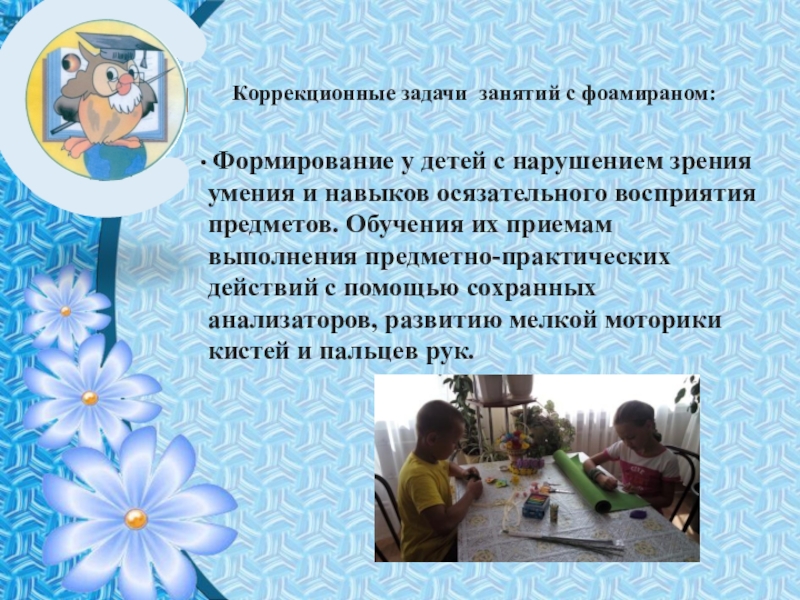 Коррекционные задачи занятий с фоамираном:

• Формирование у детей с нарушением зрения умения и навыков осязательного восприятия предметов. Обучения их приемам выполнения предметно-практических действий с помощью сохранных анализаторов, развитию мелкой моторики кистей и пальцев рук.